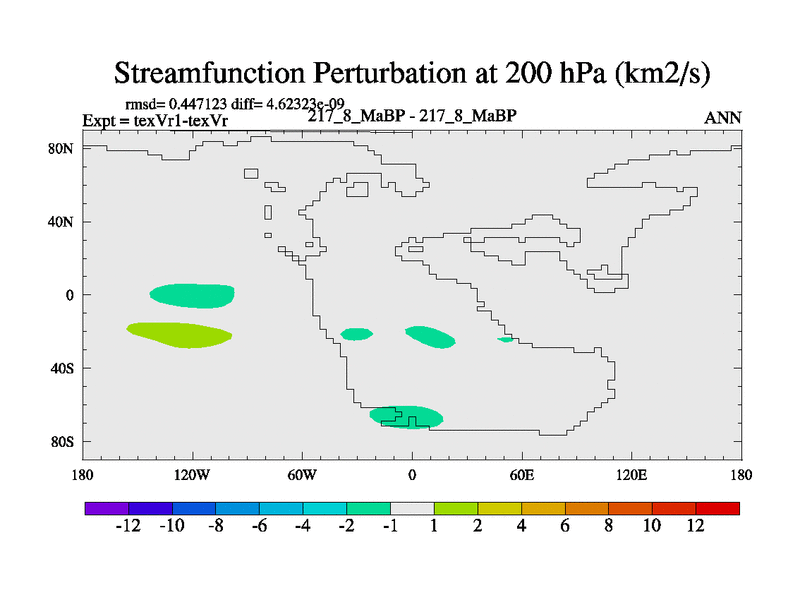 Streamfunction Perturbation at 200 hPa (km2/s)

rmsd= 0.447123 diff= 4.62323e-09
Expt = texVr1-texVr
217_8_MaBP - 217_8_MaBP
ANN

80N
40N
0
40S
80S

180
120W
60W
0
60E
120E
180

-12
-10
-8
-6
-4
-2
-1
1
2
4
6
8
10
12